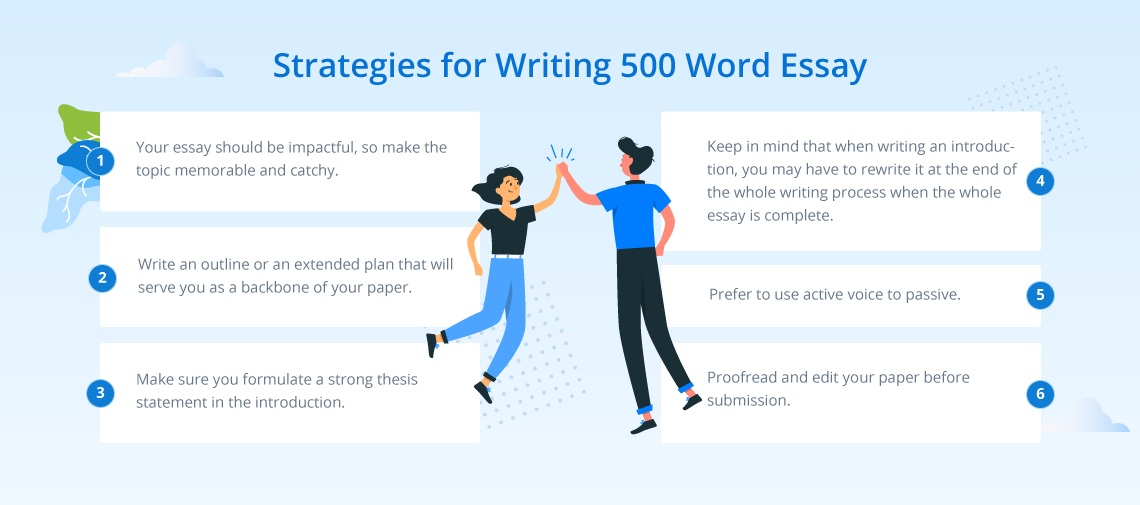 Strategies for Writing 500 Word Essay

1 Your essay should be impactful, so make the topic memorable and catchy.

2 Write an outline or an extended plan that will serve you as a backbone of your paper.

3 Make sure you formulate a strong thesis statement in the introduction.

Keep in mind that when writing an introduction, you may have to rewrite it at the end of the whole writing process when the whole essay is complete. 4

Prefer to use active voice to passive. 5

Proofread and edit your paper before submission. 6